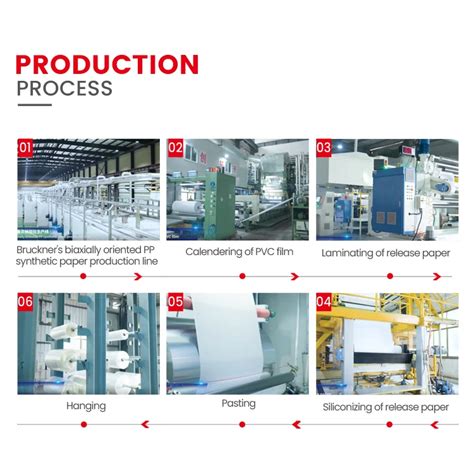 PRODUCTION
PROCESS

01
Bruckner's biaxially oriented PP synthetic paper production line

02
Calendering of PVC film

03
Laminating of release paper

06
Hanging

05
Pasting

04
Siliconizing of release paper